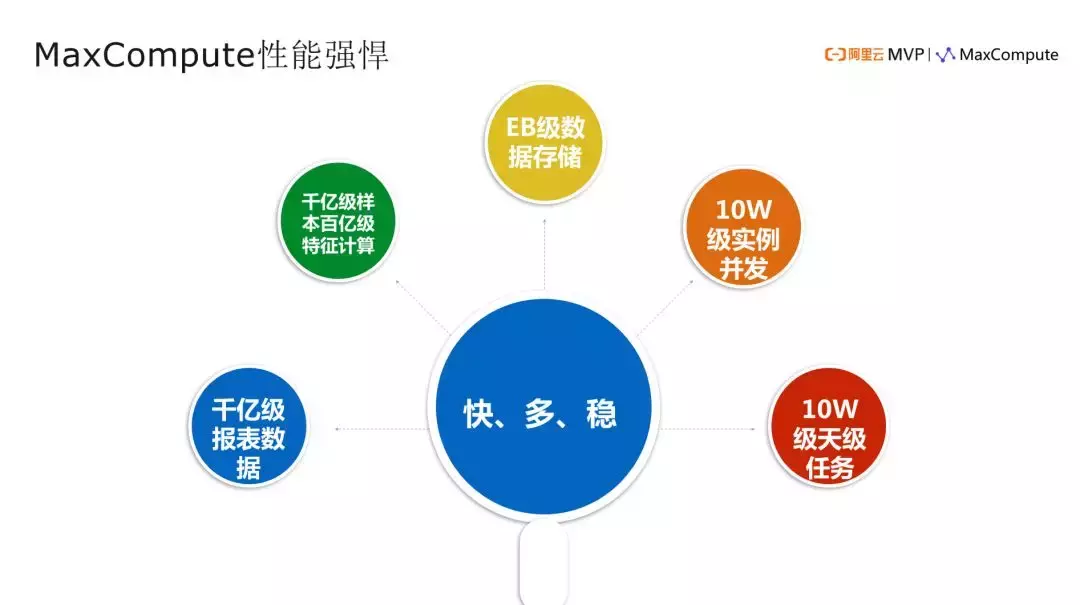 MaxCompute性能强悍

阿里云 MVP | MaxCompute

EB级数据存储

千亿级样本百亿级特征计算

10W级实例并发

快、多、稳

千亿级报表数据

10W级天级任务